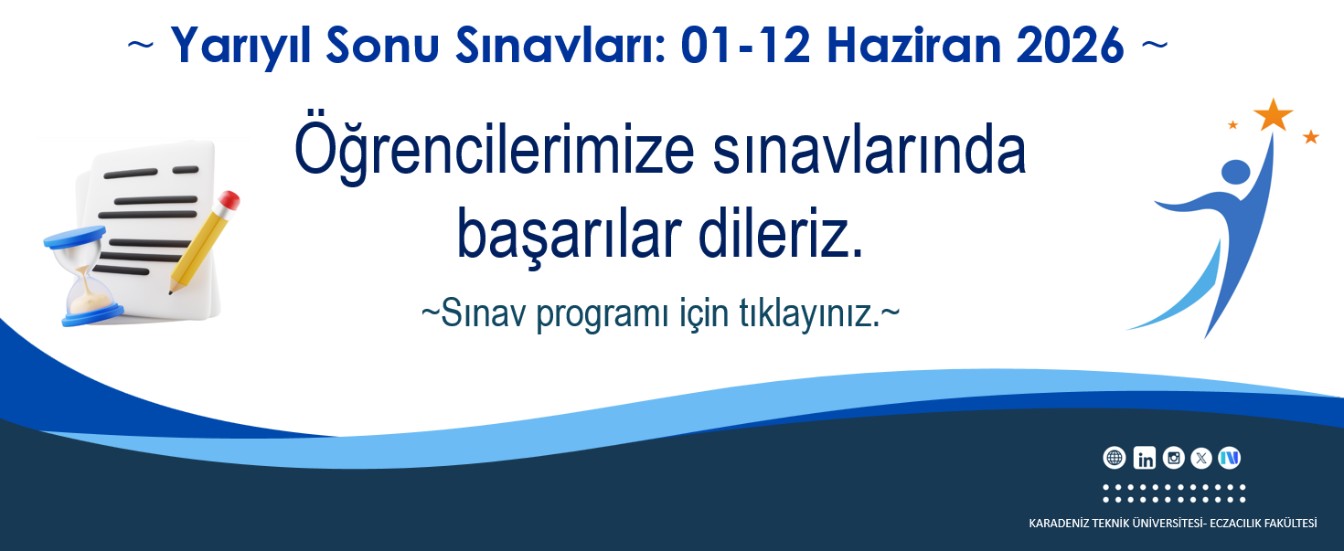 ~ Yarıyıl Sonu Sınavları: 01-12 Haziran 2026 ~

Öğrencilerimize sınavlarında başarılar dileriz.

~Sınav programı için tıklayınız.~

KARADENİZ TEKNİK ÜNİVERSİTESİ- ECZACILIK FAKÜLTESİ